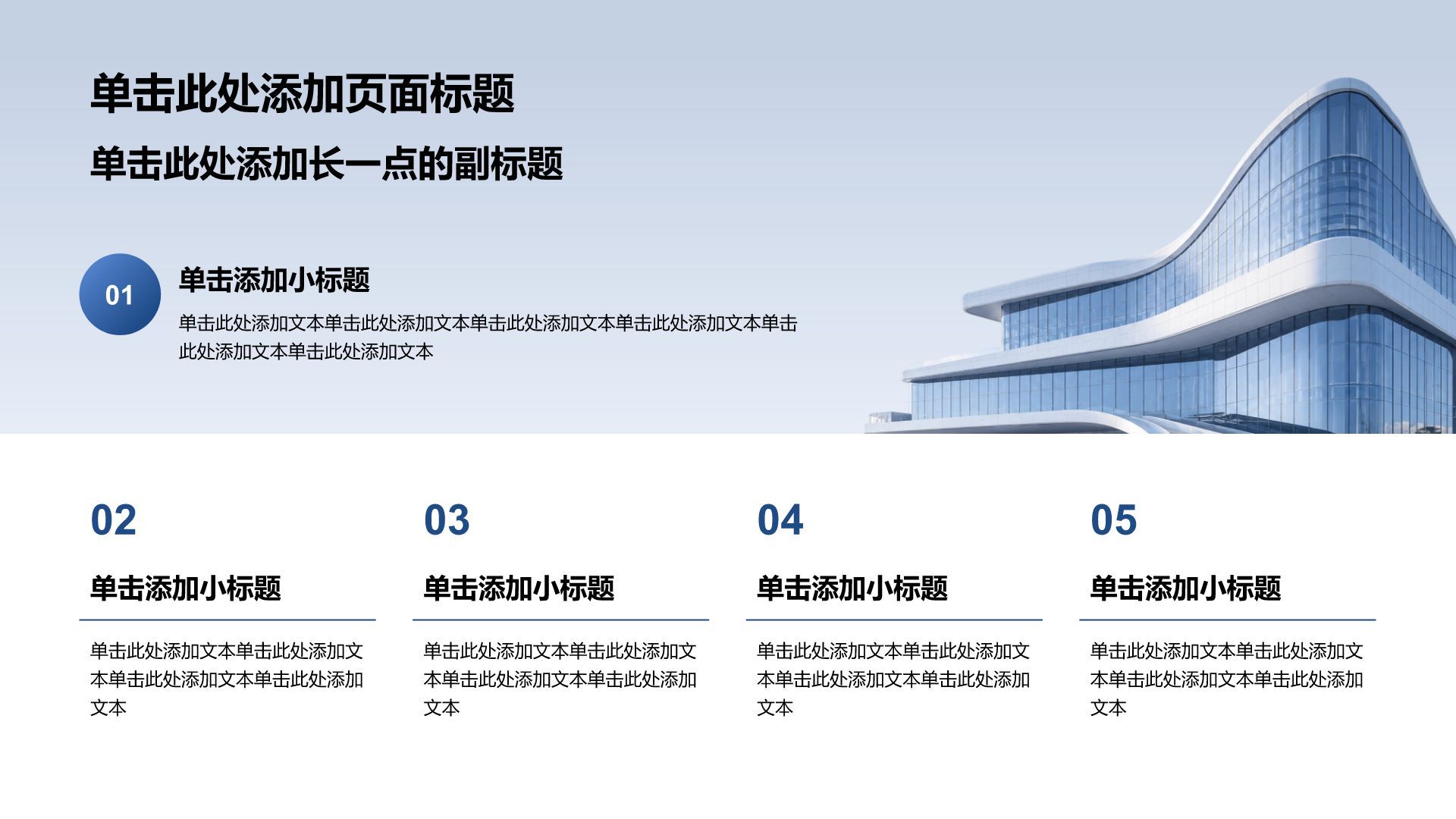 单击此处添加页面标题

单击此处添加长一点的副标题

01

单击添加小标题

单击此处添加文本单击此处添加文本单击此处添加文本单击此处添加文本单击此处添加文本单击此处添加文本

02

单击添加小标题

单击此处添加文本单击此处添加文本单击此处添加文本单击此处添加文本

03

单击添加小标题

单击此处添加文本单击此处添加文本单击此处添加文本单击此处添加文本

04

单击添加小标题

单击此处添加文本单击此处添加文本单击此处添加文本单击此处添加文本

05

单击添加小标题

单击此处添加文本单击此处添加文本单击此处添加文本单击此处添加文本